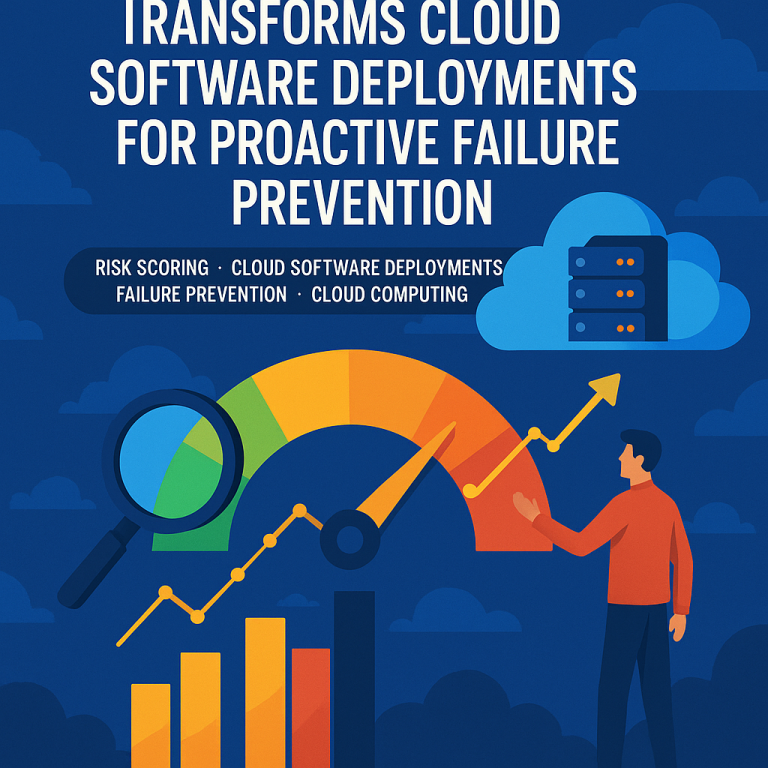 TRANSFORMS CLOUD SOFTWARE DEPLOYMENTS FOR PROACTIVE FAILURE PREVENTION

RISK SCORING · CLOUD SOFTWARE DEPLOYMENTS
FAILURE PREVENTION · CLOUD COMPUTING